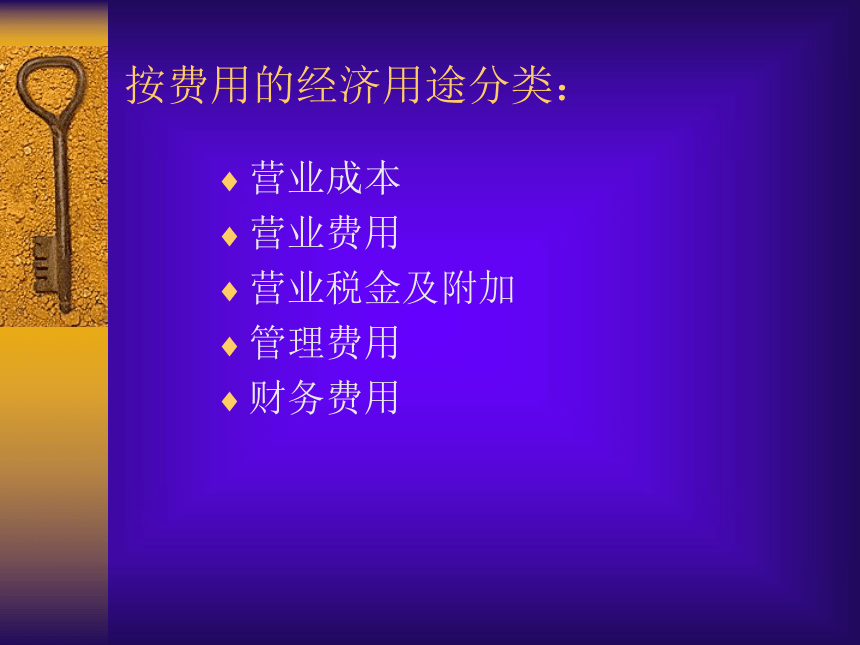 按费用的经济用途分类：

♦ 营业成本
♦ 营业费用
♦ 营业税金及附加
♦ 管理费用
♦ 财务费用